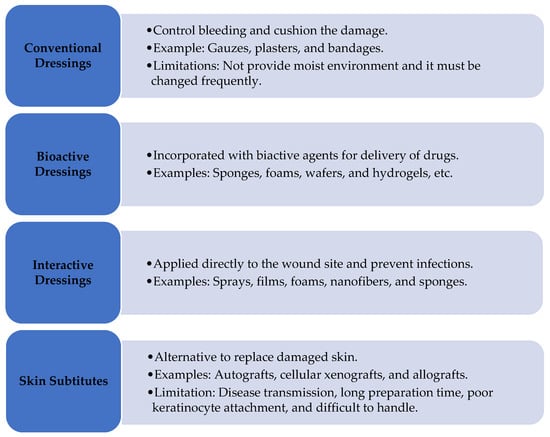 Conventional Dressings

•Control bleeding and cushion the damage.
•Example: Gauzes, plasters, and bandages.
•Limitations: Not provide moist environment and it must be changed frequently.

Bioactive Dressings

•Incorporated with biactive agents for delivery of drugs.
•Examples: Sponges, foams, wafers, and hydrogels, etc.

Interactive Dressings

•Applied directly to the wound site and prevent infections.
•Examples: Sprays, films, foams, nanofibers, and sponges.

Skin Subtitutes

•Alternative to replace damaged skin.
•Examples: Autografts, cellular xenografts, and allografts.
•Limitation: Disease transmission, long preparation time, poor keratinocyte attachment, and difficult to handle.